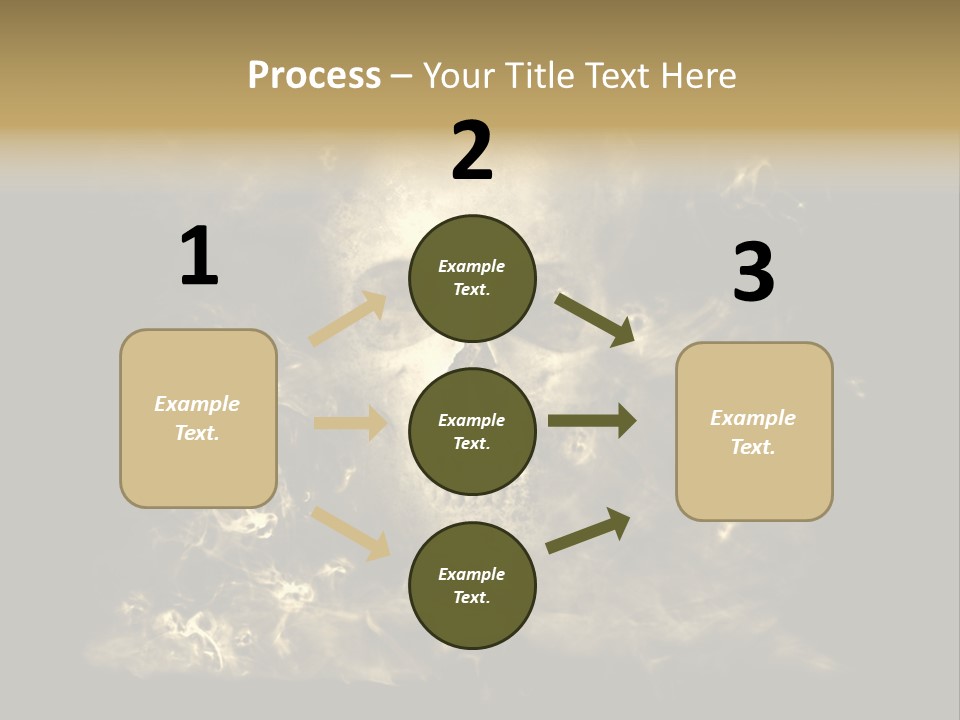 Process – Your Title Text Here

1

Example Text.

2

Example Text.

Example Text.

Example Text.

3

Example Text.